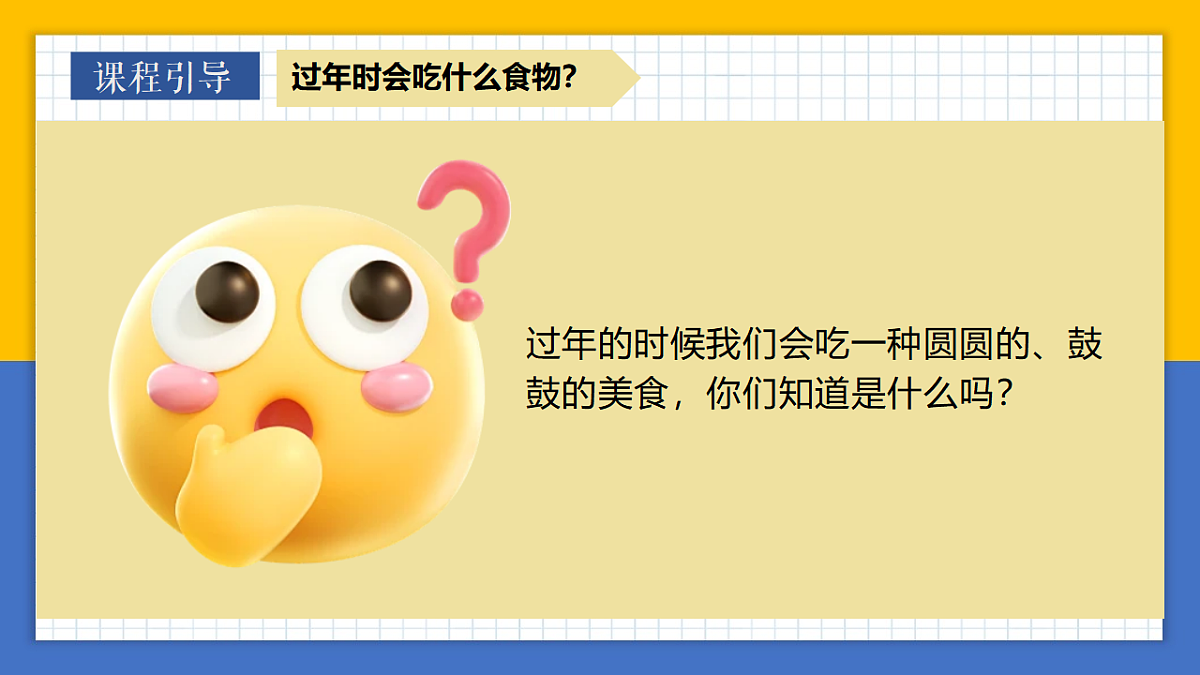 课程引导

过年时会吃什么食物?

过年的时候我们会吃一种圆圆的、鼓鼓的美食，你们知道是什么吗?